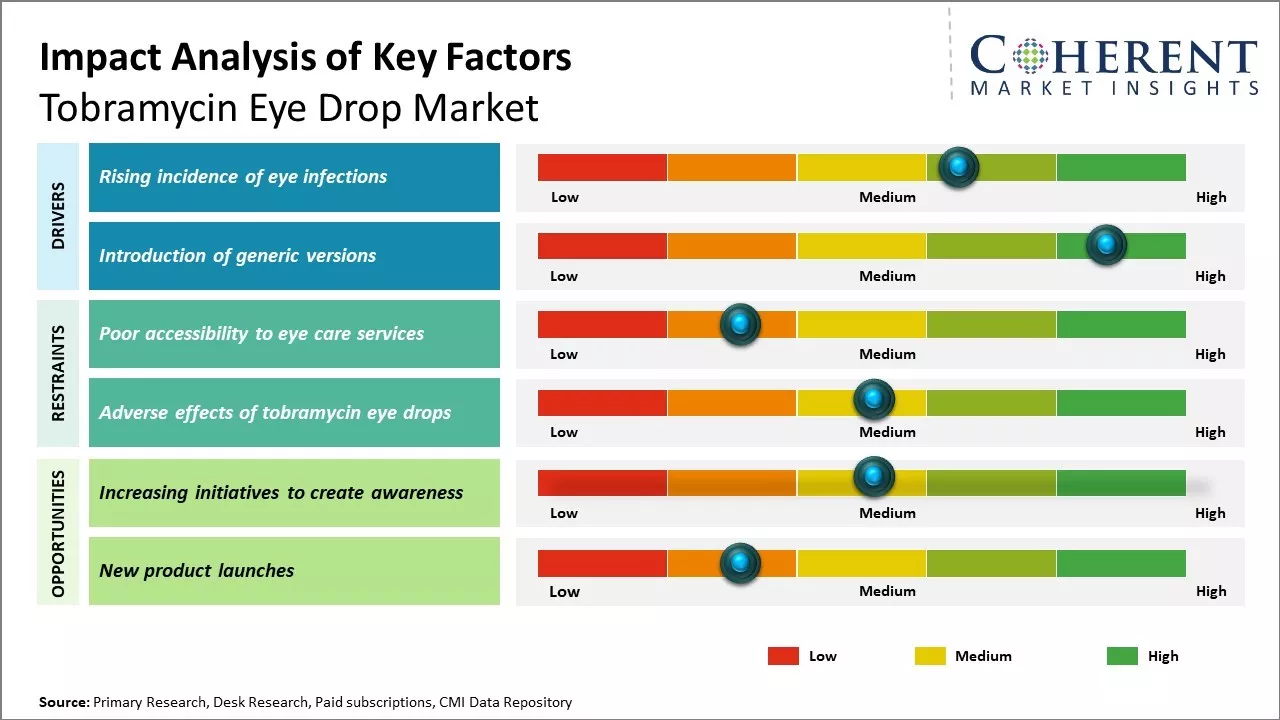 Impact Analysis of Key Factors
Tobramycin Eye Drop Market

COHERENT
MARKET INSIGHTS

DRIVERS

Rising incidence of eye infections
Low Medium High

Introduction of generic versions
Low Medium High

RESTRAINTS

Poor accessibility to eye care services
Low Medium High

Adverse effects of tobramycin eye drops
Low Medium High

OPPORTUNITIES

Increasing initiatives to create awareness
Low Medium High

New product launches
Low Medium High

Low Medium High

Source: Primary Research, Desk Research, Paid subscriptions, CMI Data Repository